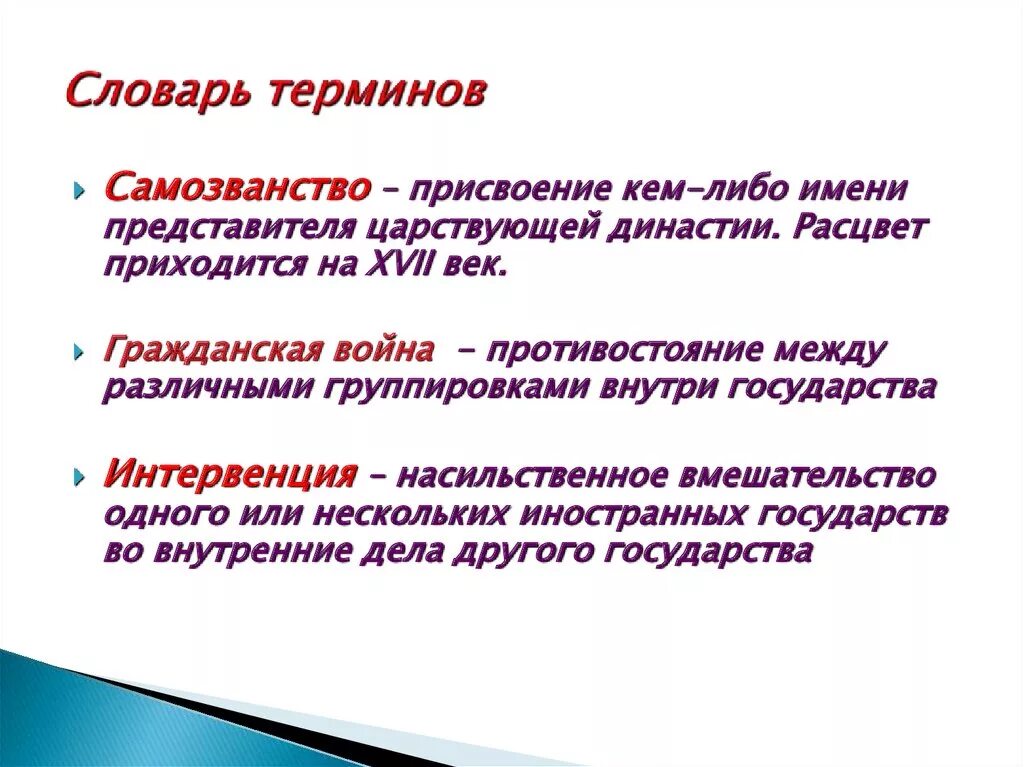 Словарь терминов

Самозванство – присвоение кем-либо имени представителя царствующей династии. Расцвет приходится на XVII век.

Гражданская война – противостояние между различными группировками внутри государства

Интервенция – насильственное вмешательство одного или нескольких иностранных государств во внутренние дела другого государства